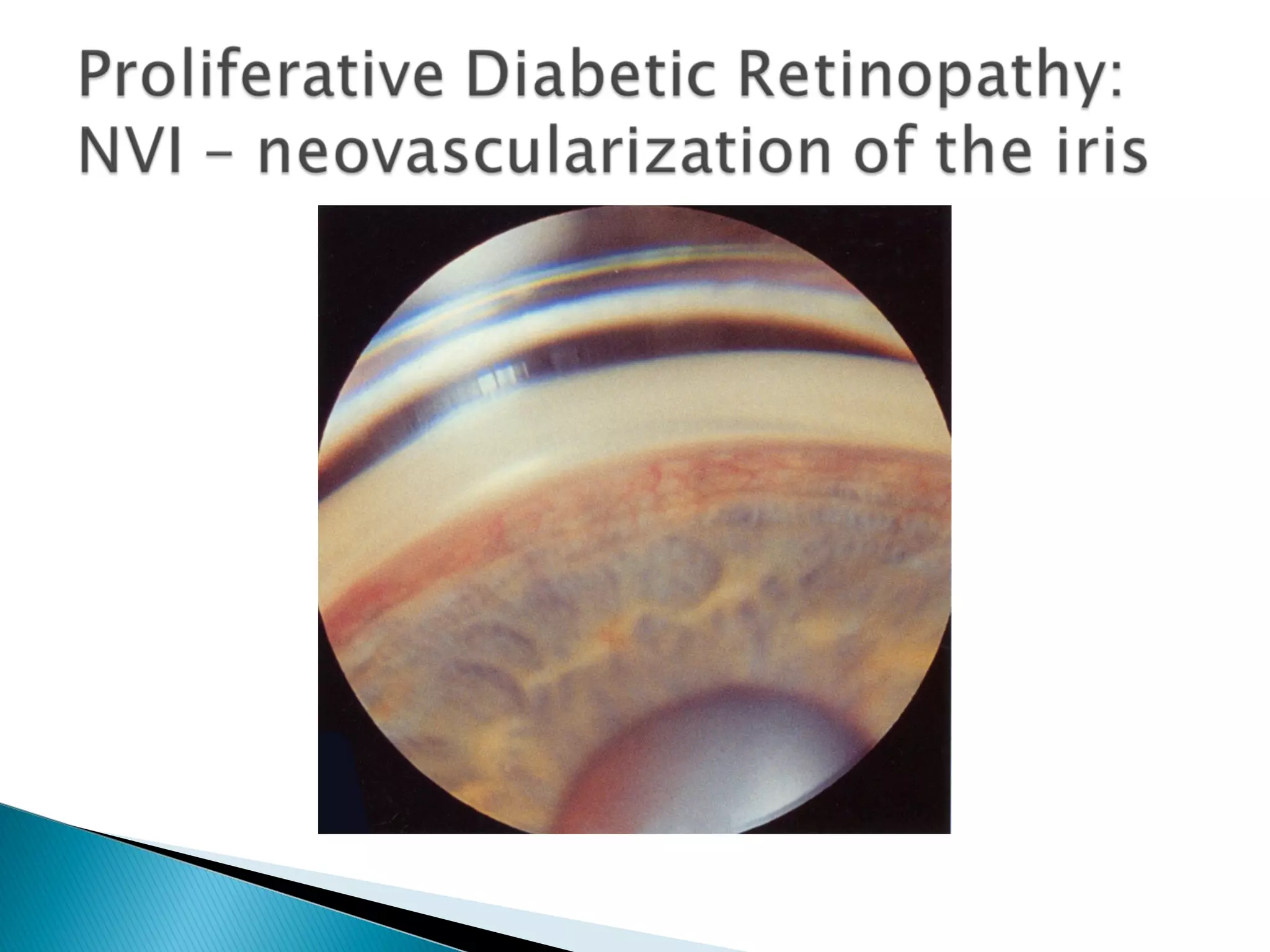 Proliferative Diabetic Retinopathy: NVI – neovascularization of the iris